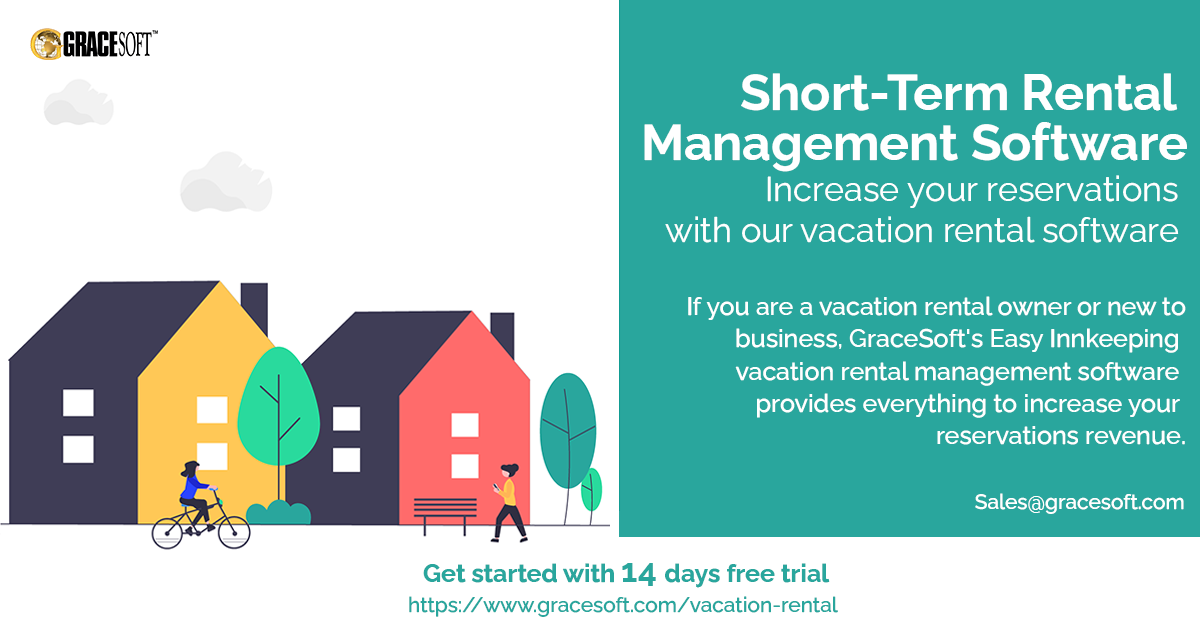 GRACESOFT™

Short-Term Rental Management Software
Increase your reservations with our vacation rental software

If you are a vacation rental owner or new to business, GraceSoft's Easy Innkeeping vacation rental management software provides everything to increase your reservations revenue.

Sales@gracesoft.com

Get started with 14 days free trial
https://www.gracesoft.com/vacation-rental